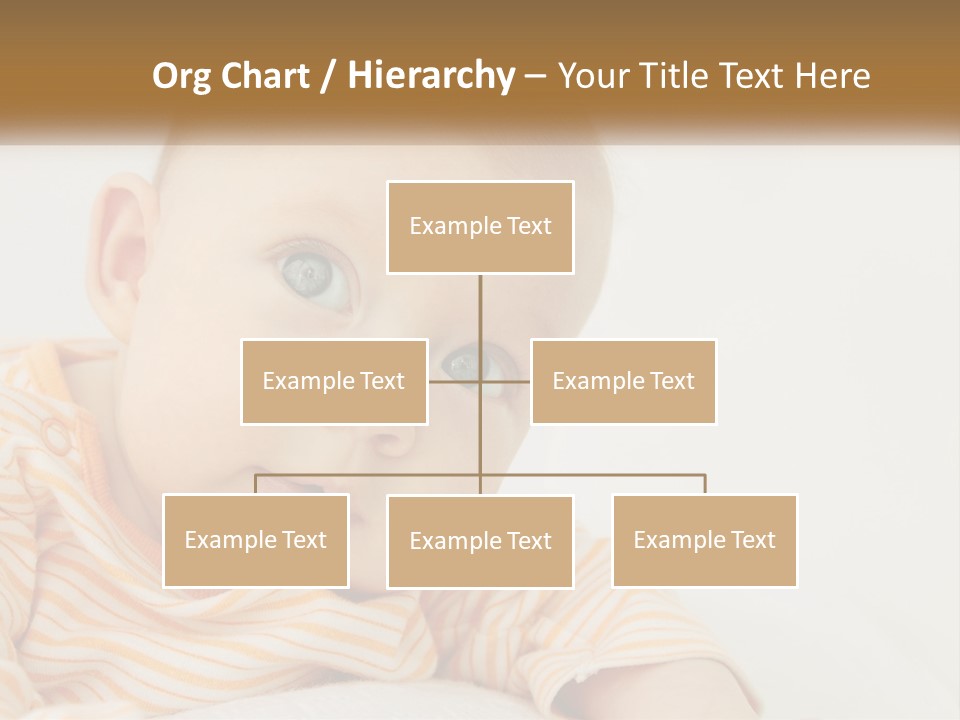 Org Chart / Hierarchy – Your Title Text Here

Example Text

Example Text

Example Text

Example Text

Example Text

Example Text